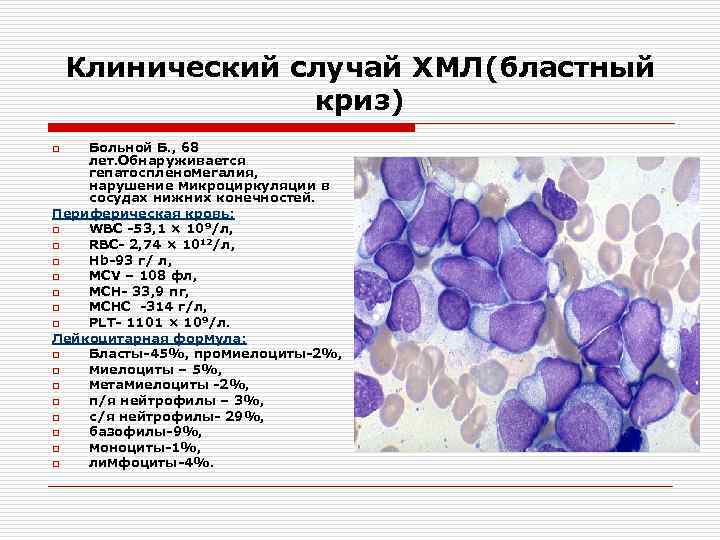 Клинический случай ХМЛ(бластный криз)

Больной Б., 68 лет.Обнаруживается гепатоспленомегалия, нарушение микроциркуляции в сосудах нижних конечностей.

Периферическая кровь:

WBC -53,1 × $10^9$/л,

RBC- 2,74 × $10^{12}$/л,

Hb-93 г/ л,

MCV – 108 фл,

MCH- 33,9 пг,

MCHC -314 г/л,

PLT- 1101 × $10^9$/л.

Лейкоцитарная формула:

Бласты-45%, промиелоциты-2%,

миелоциты – 5%,

метамиелоциты -2%,

п/я нейтрофилы – 3%,

с/я нейтрофилы- 29%,

базофилы-9%,

моноциты-1%,

лимфоциты-4%.